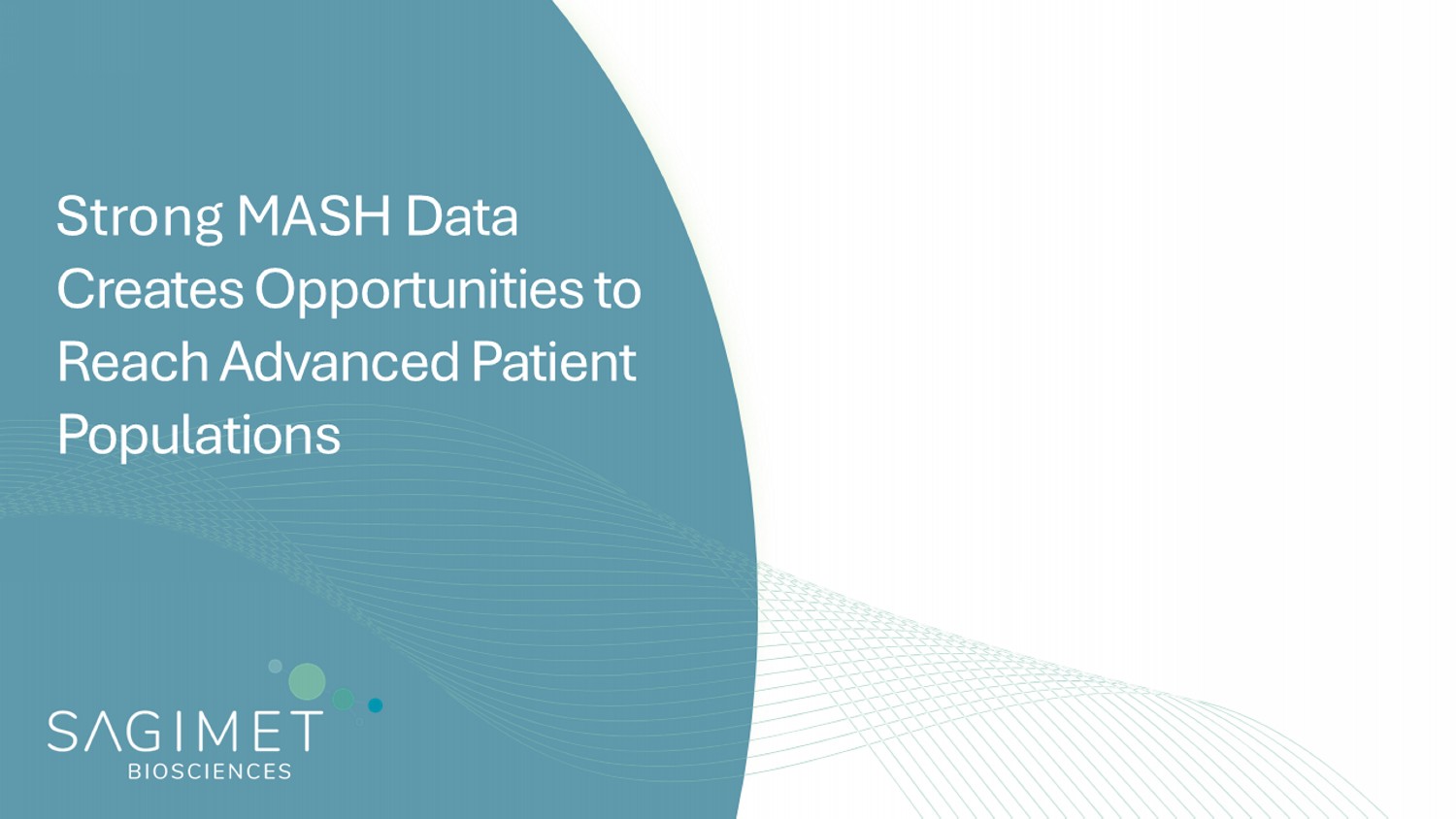 Strong MASH Data Creates Opportunities to Reach Advanced Patient Populations

SAGIMET
BIOSCIENCES